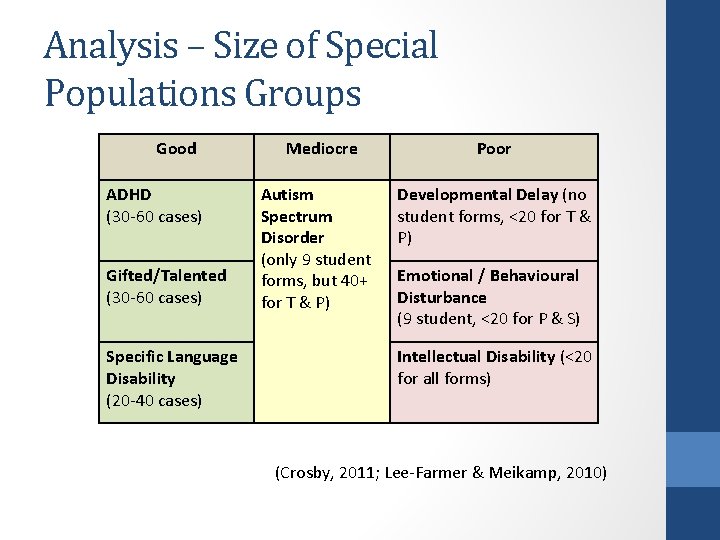 Analysis – Size of Special Populations Groups

| Good | Mediocre | Poor |
|---|---|---|
| ADHD (30-60 cases) | Autism Spectrum Disorder (only 9 student forms, but 40+ for T & P) | Developmental Delay (no student forms, <20 for T & P) |
| Gifted/Talented (30-60 cases) | | Emotional / Behavioural Disturbance (9 student, <20 for P & S) |
| Specific Language Disability (20-40 cases) | | Intellectual Disability (<20 for all forms) |

(Crosby, 2011; Lee-Farmer & Meikamp, 2010)